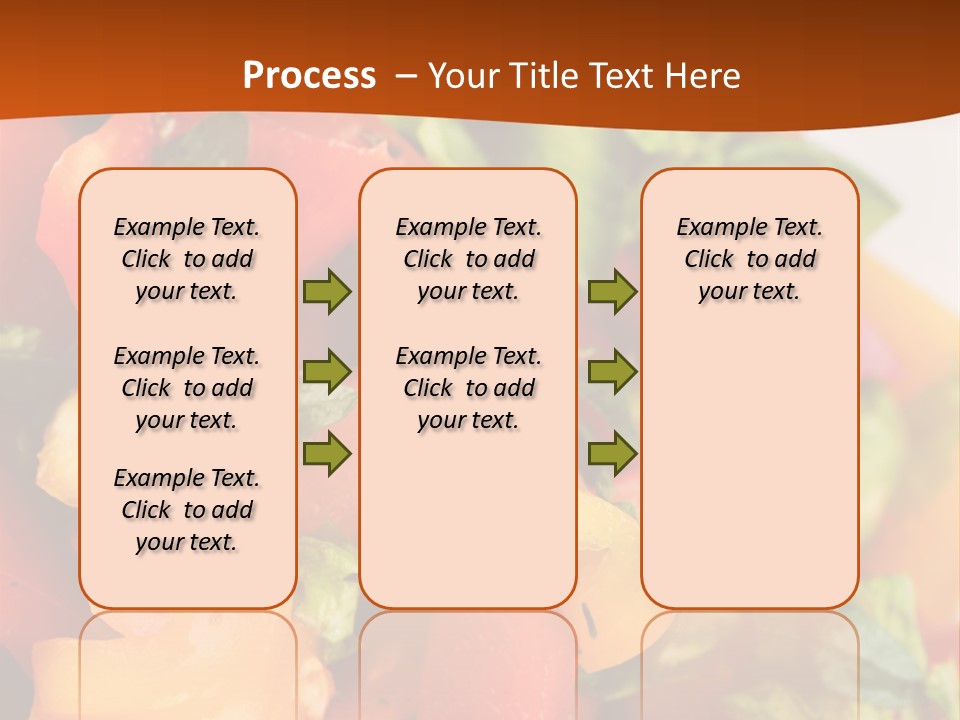 Process – Your Title Text Here

Example Text. Click to add your text.

Example Text. Click to add your text.

Example Text. Click to add your text.

Example Text. Click to add your text.

Example Text. Click to add your text.

Example Text. Click to add your text.